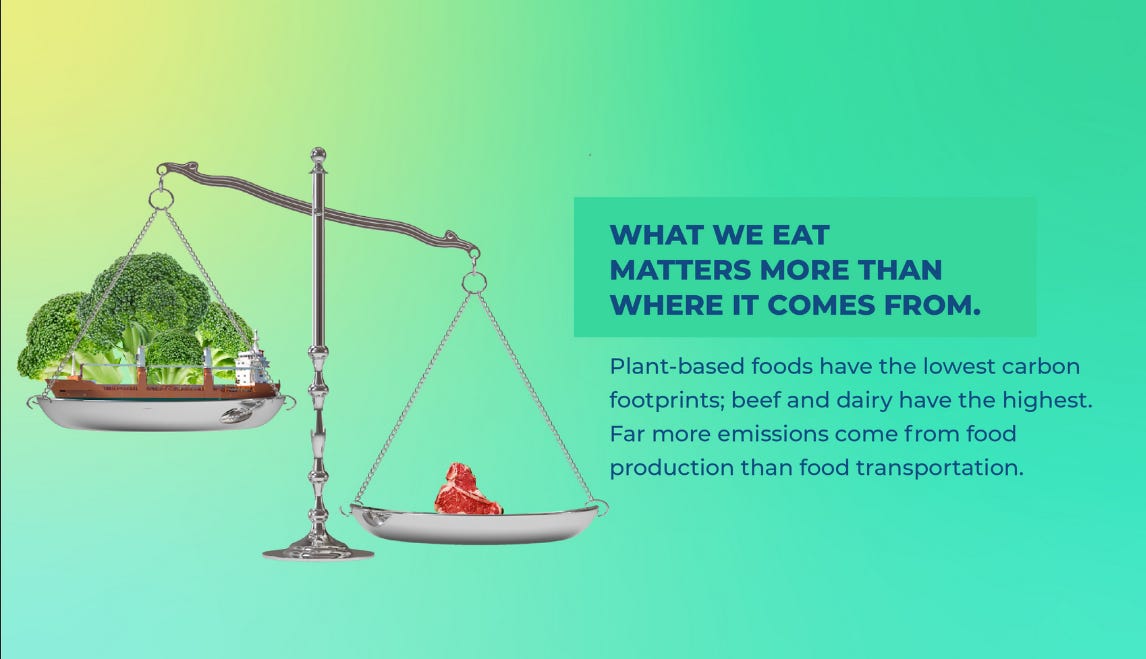 WHAT WE EAT MATTERS MORE THAN WHERE IT COMES FROM.

Plant-based foods have the lowest carbon footprints; beef and dairy have the highest. Far more emissions come from food production than food transportation.